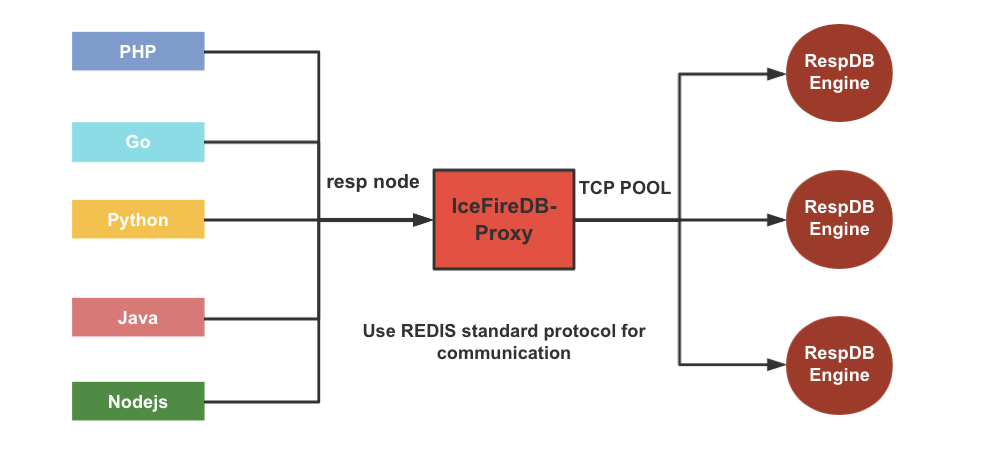 PHP

Go

Python

Java

Nodejs

resp node

IceFireDB-Proxy

TCP POOL

Use REDIS standard protocol for communication

RespDB Engine

RespDB Engine

RespDB Engine